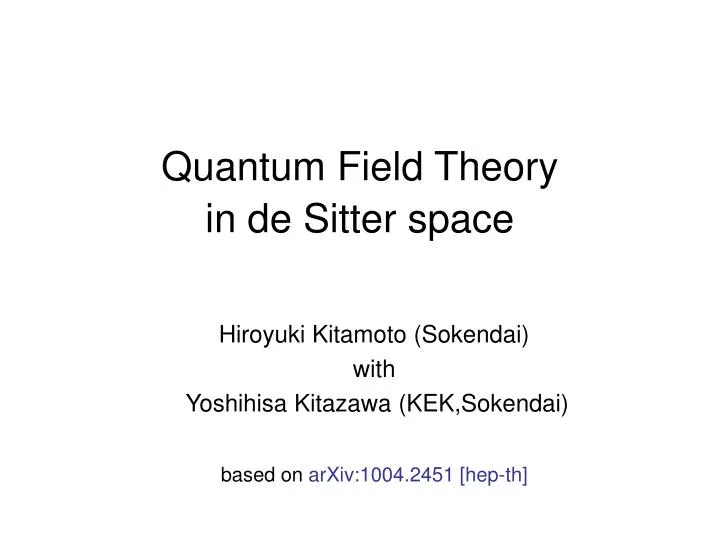 Quantum Field Theory
in de Sitter space

Hiroyuki Kitamoto (Sokendai)
with
Yoshihisa Kitazawa (KEK,Sokendai)

based on arXiv:1004.2451 [hep-th]